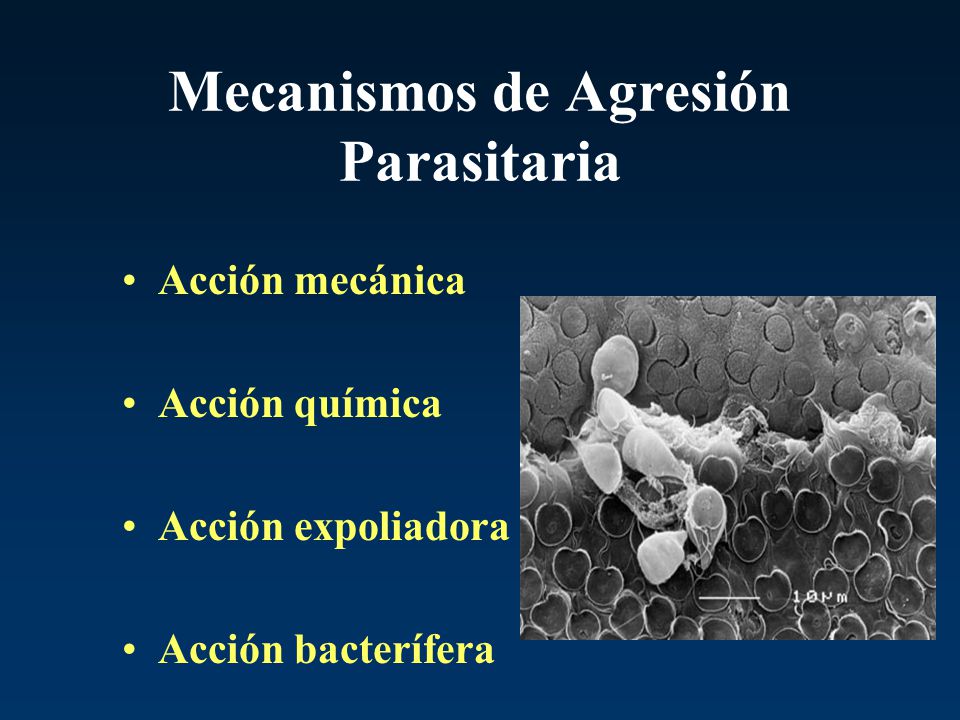 Mecanismos de Agresión Parasitaria

• Acción mecánica

• Acción química

• Acción expoliadora

• Acción bacterífera

10µm